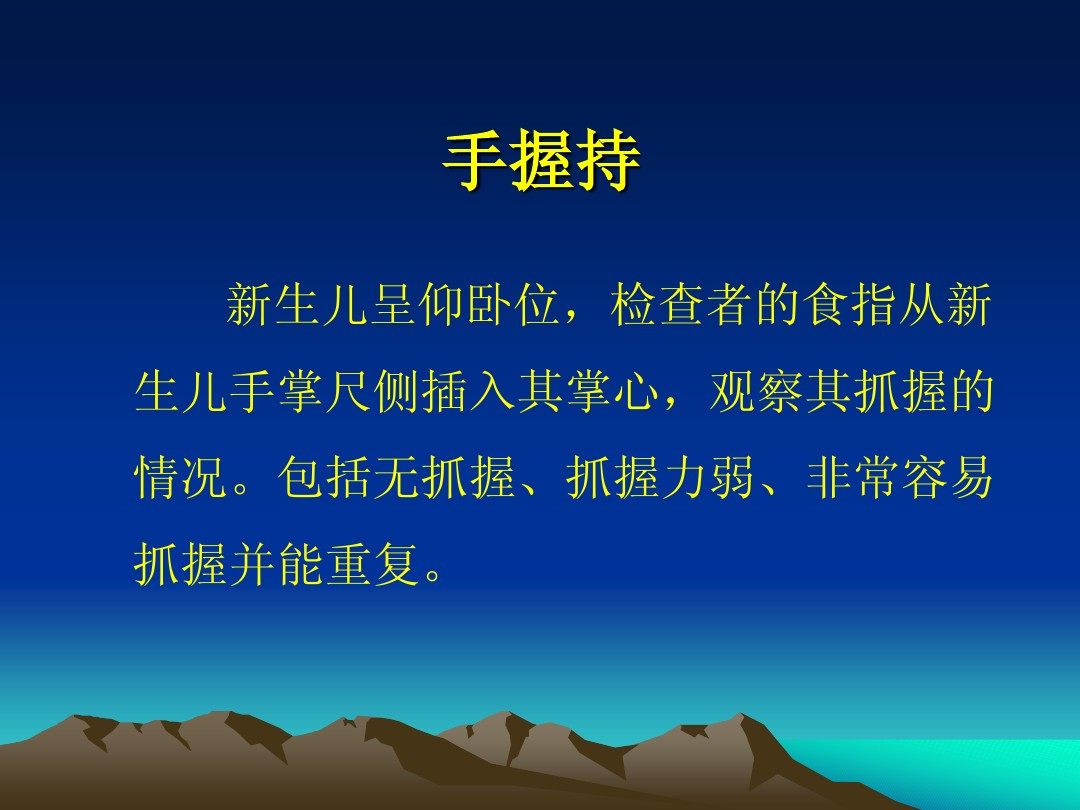 手握持

新生儿呈仰卧位，检查者的食指从新生儿手掌尺侧插入其掌心，观察其抓握的情况。包括无抓握、抓握力弱、非常容易抓握并能重复。